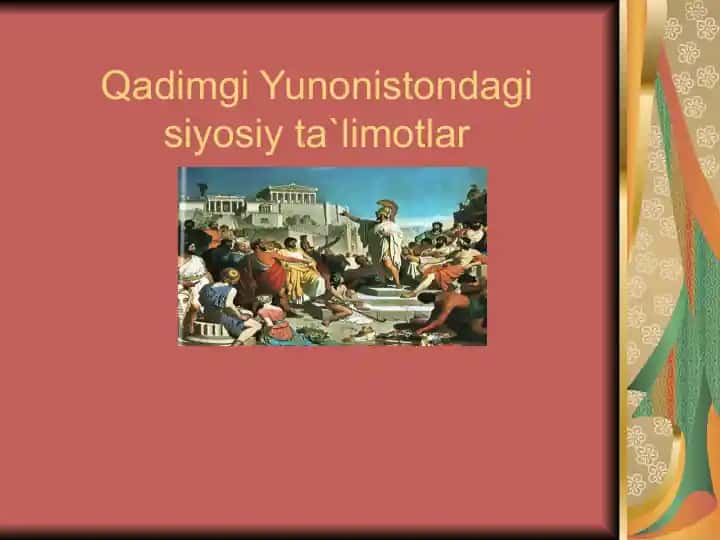 Qadimgi Yunonistondagi siyosiy ta`limotlar